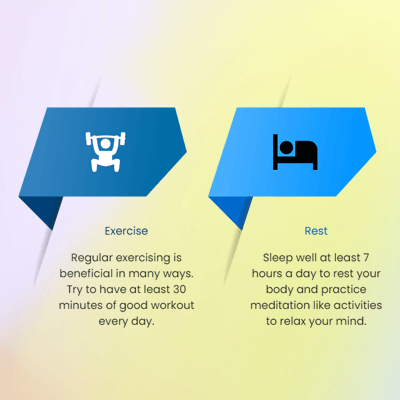 Exercise

Regular exercising is beneficial in many ways. Try to have at least 30 minutes of good workout every day.

Rest

Sleep well at least 7 hours a day to rest your body and practice meditation like activities to relax your mind.